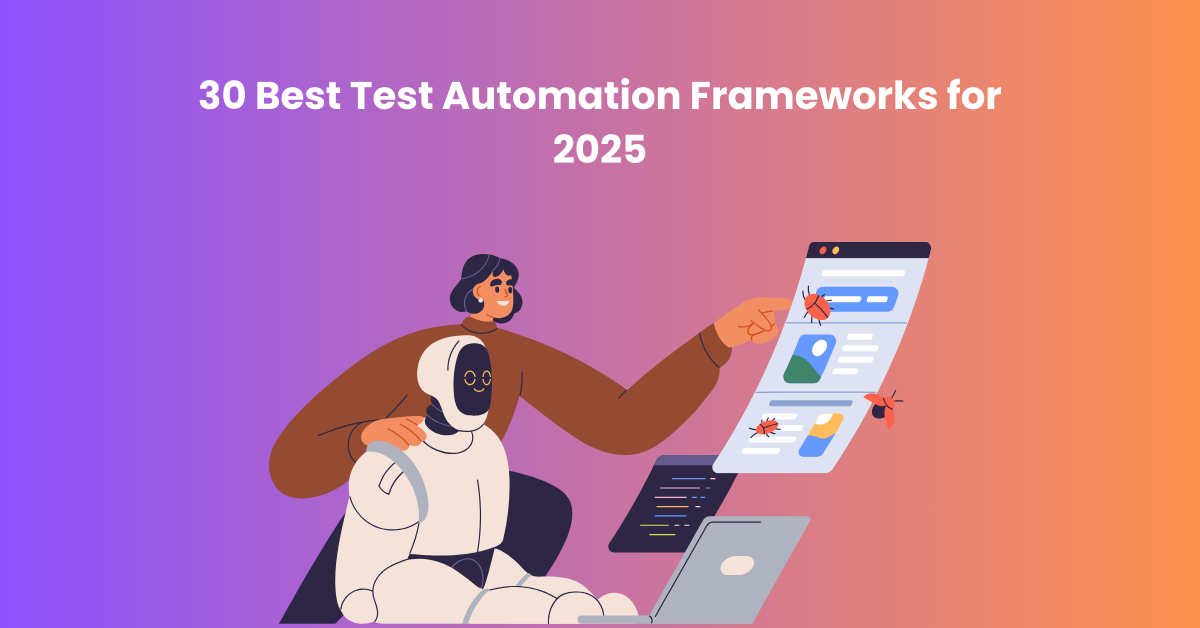 30 Best Test Automation Frameworks for 2025